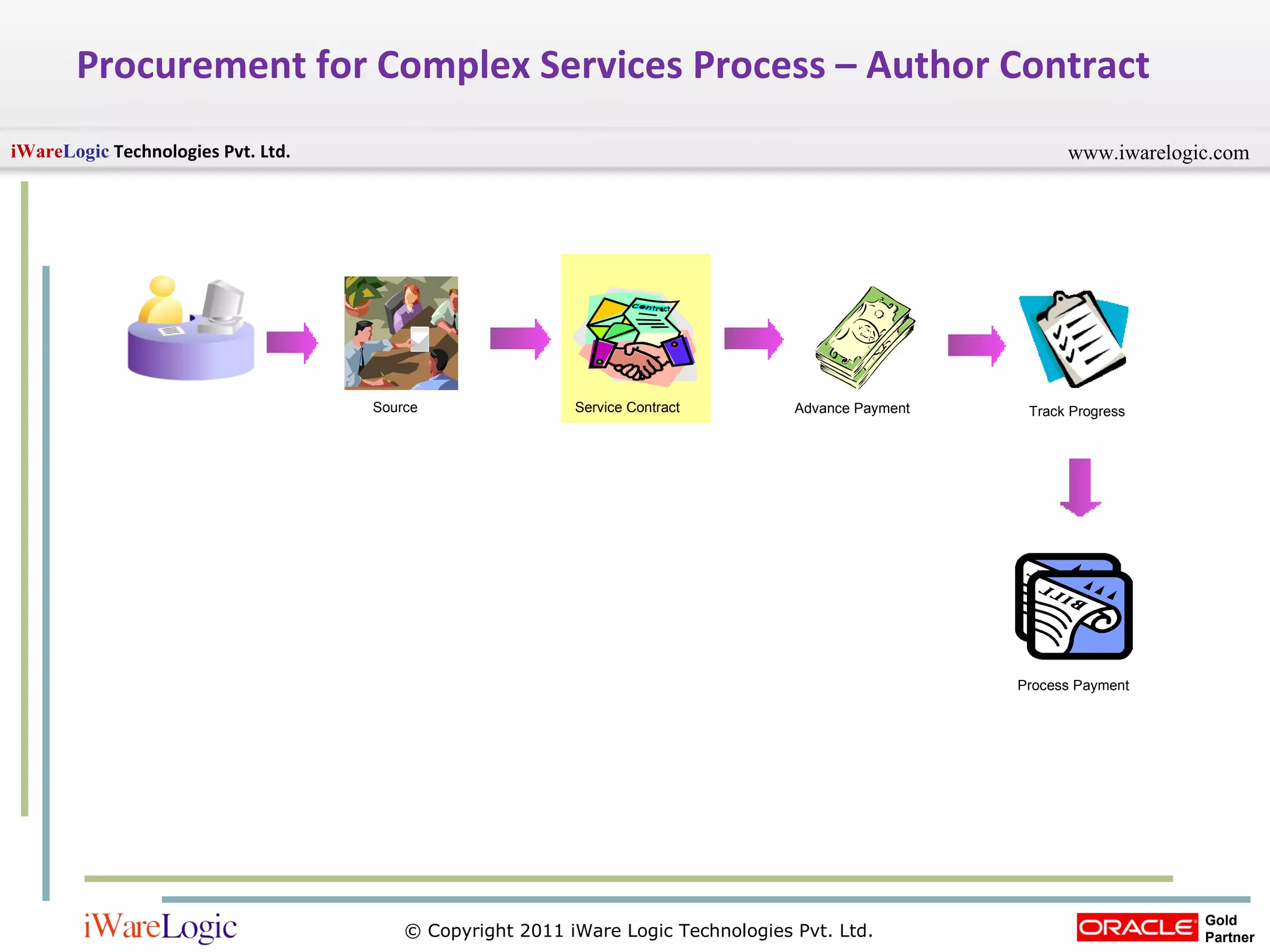 Procurement for Complex Services Process – Author Contract

iWareLogic Technologies Pvt. Ltd.

www.iwarelogic.com

Source

Contract

Service Contract

Advance Payment

Track Progress

BILL

Process Payment

iWareLogic

© Copyright 2011 iWare Logic Technologies Pvt. Ltd.

ORACLE Gold Partner